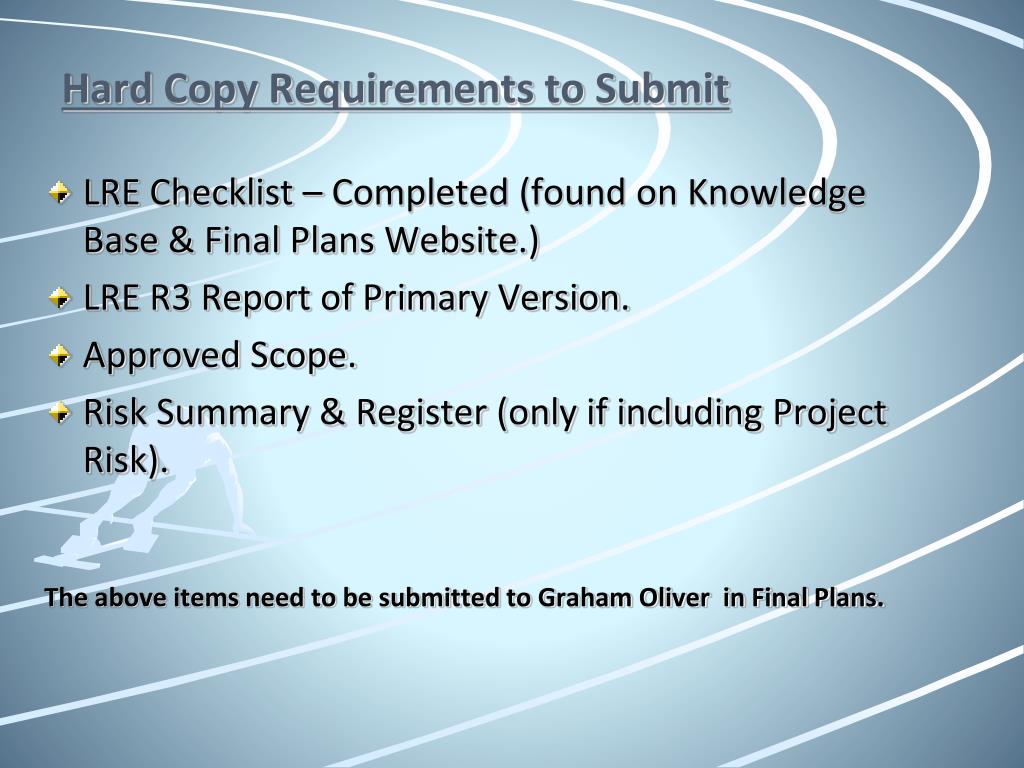 Hard Copy Requirements to Submit

LRE Checklist – Completed (found on Knowledge Base & Final Plans Website.)

LRE R3 Report of Primary Version.

Approved Scope.

Risk Summary & Register (only if including Project Risk).

The above items need to be submitted to Graham Oliver in Final Plans.